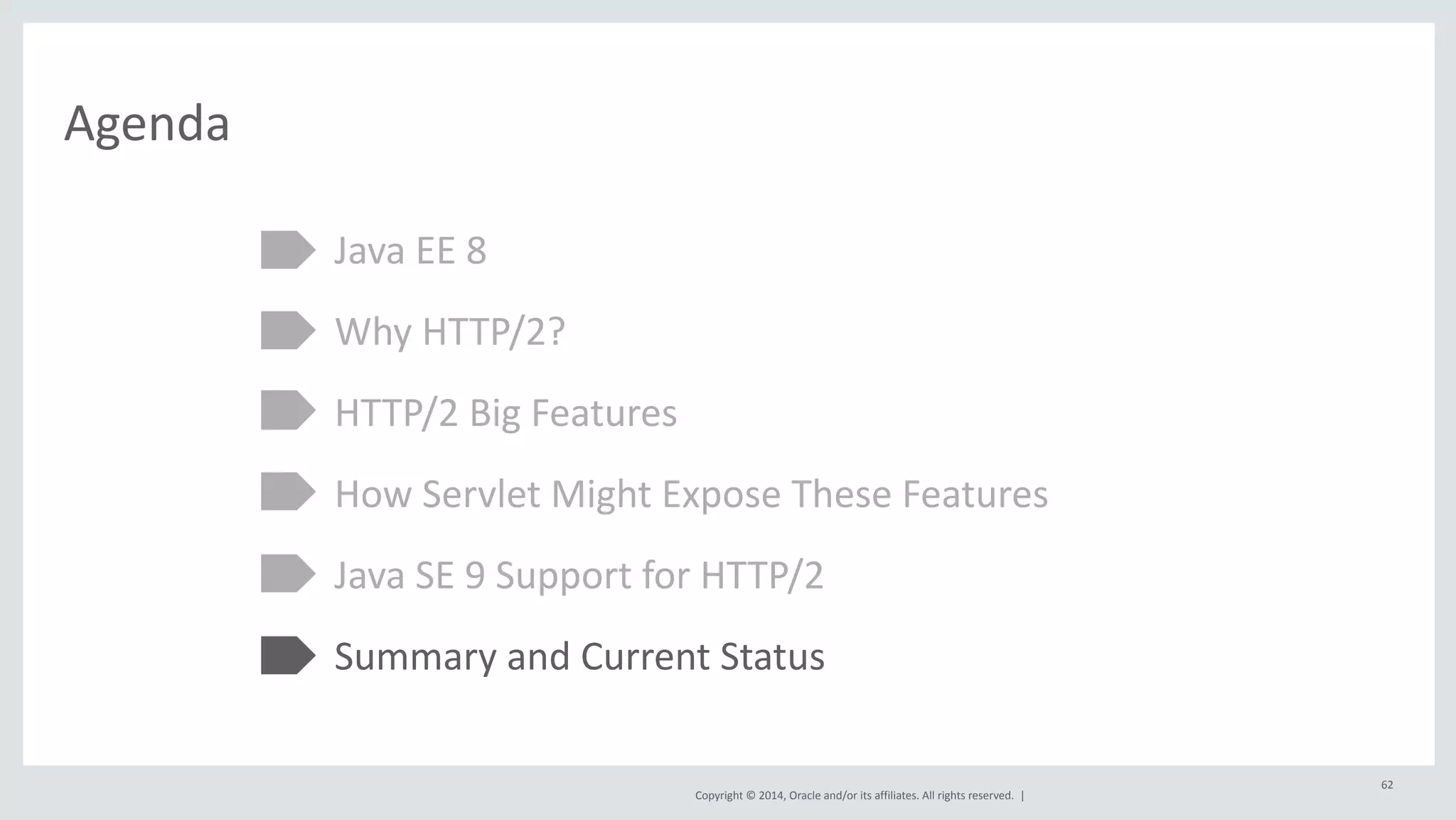 Agenda

Java EE 8

Why HTTP/2?

HTTP/2 Big Features

How Servlet Might Expose These Features

Java SE 9 Support for HTTP/2

Summary and Current Status

Copyright © 2014, Oracle and/or its affiliates. All rights reserved. |

62